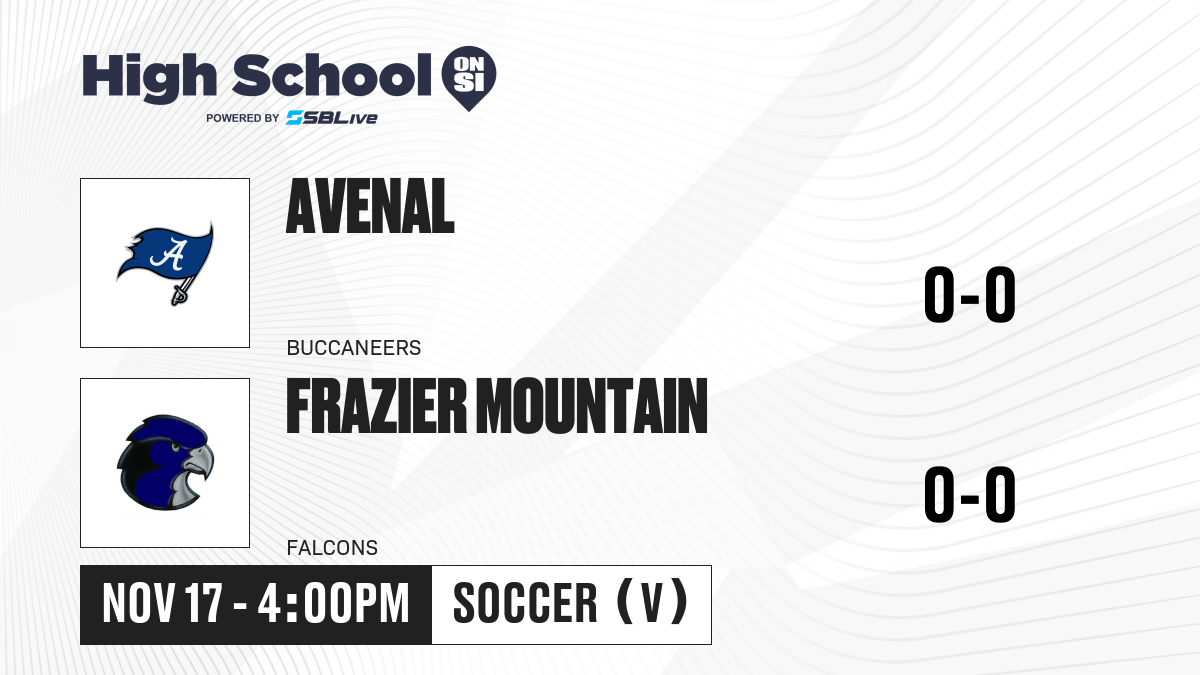 High School ON SI
POWERED BY SBLive

A

AVENAL
BUCCANEERS
0-0

FRAZIER MOUNTAIN
FALCONS
0-0

NOV 17 - 4:00PM
SOCCER (V)